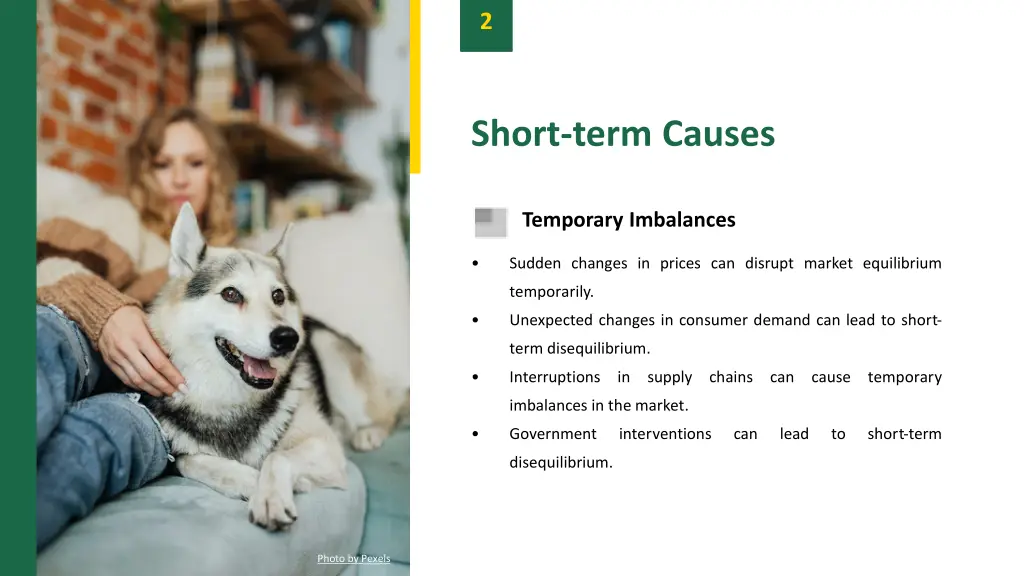 2

Short-term Causes

Temporary Imbalances

• Sudden changes in prices can disrupt market equilibrium temporarily.
• Unexpected changes in consumer demand can lead to short-term disequilibrium.
• Interruptions in supply chains can cause temporary imbalances in the market.
• Government interventions can lead to short-term disequilibrium.

Photo by Pexels